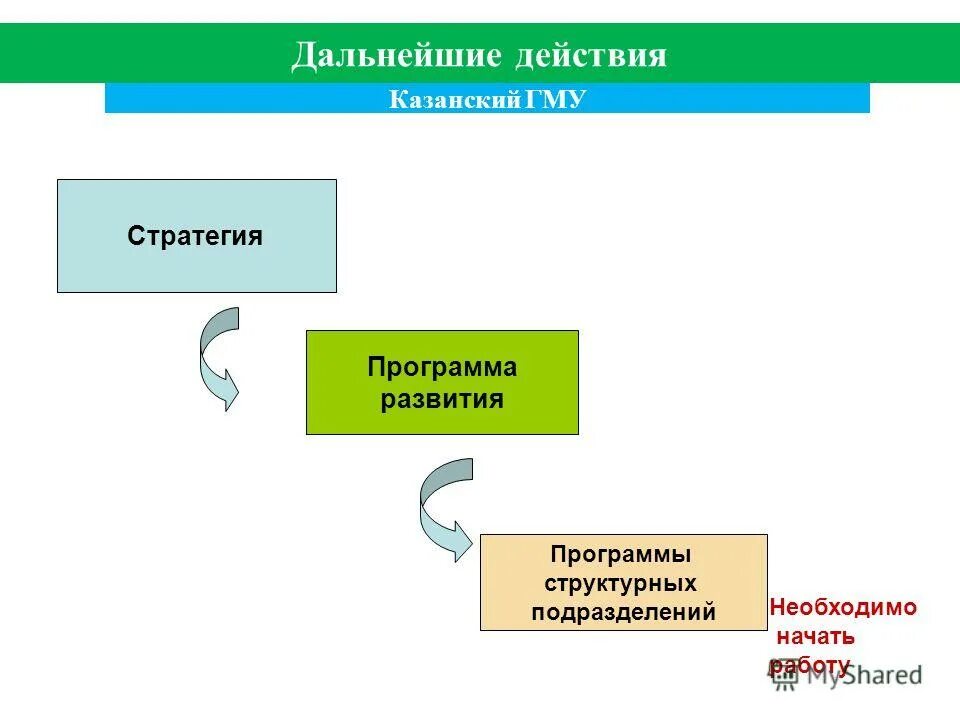 Дальнейшие действия

Казанский ГМУ

Стратегия

Программа развития

Программы структурных подразделений

Необходимо начать работу

MyShared